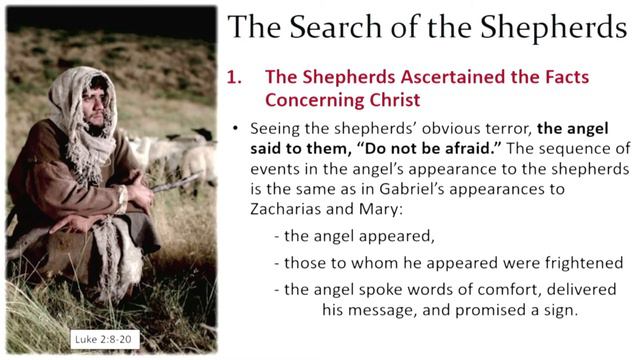 The Search of the Shepherds

1. The Shepherds Ascertained the Facts Concerning Christ

• Seeing the shepherds' obvious terror, the angel said to them, "Do not be afraid." The sequence of events in the angel's appearance to the shepherds is the same as in Gabriel's appearances to Zacharias and Mary:

- the angel appeared,

- those to whom he appeared were frightened

- the angel spoke words of comfort, delivered his message, and promised a sign.

Luke 2:8-20